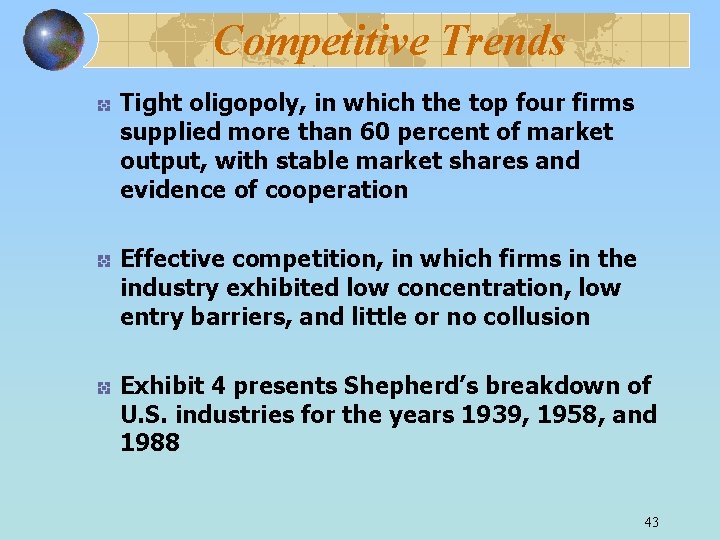 Competitive Trends

Tight oligopoly, in which the top four firms supplied more than 60 percent of market output, with stable market shares and evidence of cooperation

Effective competition, in which firms in the industry exhibited low concentration, low entry barriers, and little or no collusion

Exhibit 4 presents Shepherd's breakdown of U.S. industries for the years 1939, 1958, and 1988

43